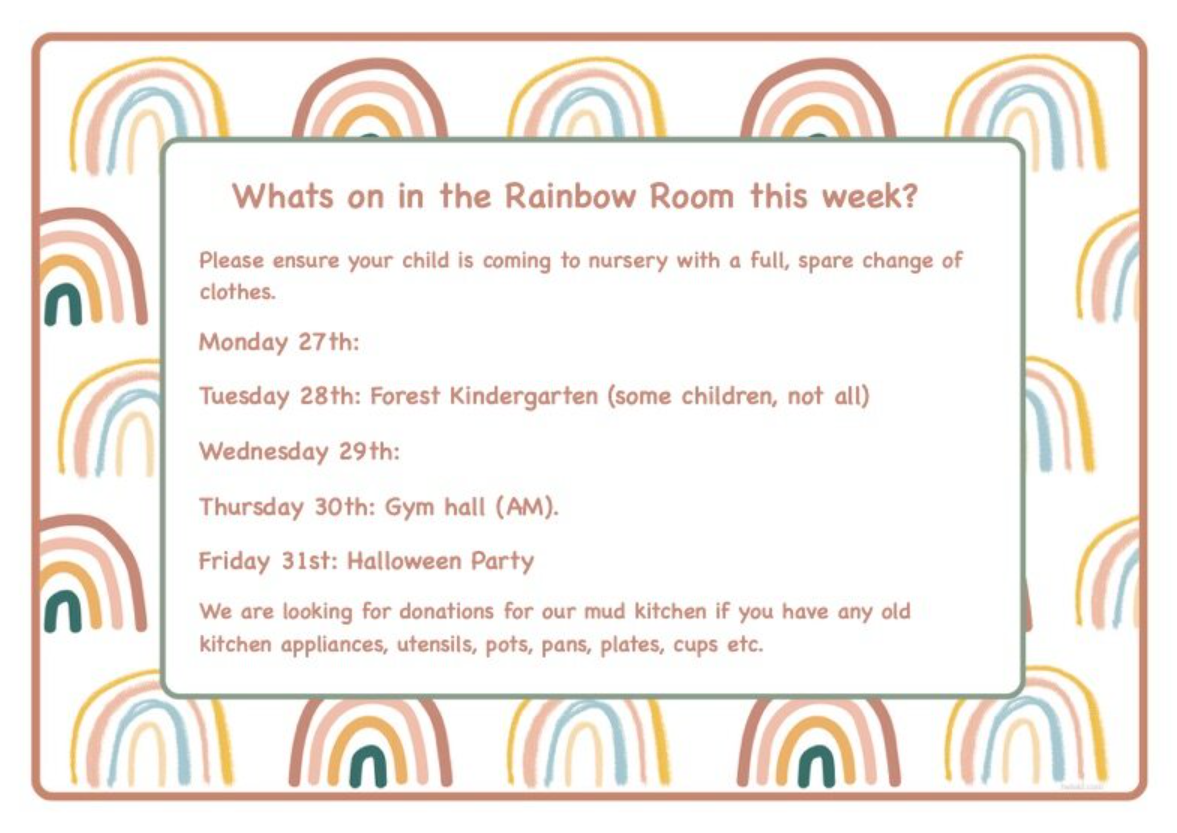 Whats on in the Rainbow Room this week?

Please ensure your child is coming to nursery with a full, spare change of clothes.

Monday 27th:

Tuesday 28th: Forest Kindergarten (some children, not all)

Wednesday 29th:

Thursday 30th: Gym hall (AM).

Friday 31st: Halloween Party

We are looking for donations for our mud kitchen if you have any old kitchen appliances, utensils, pots, pans, plates, cups etc.